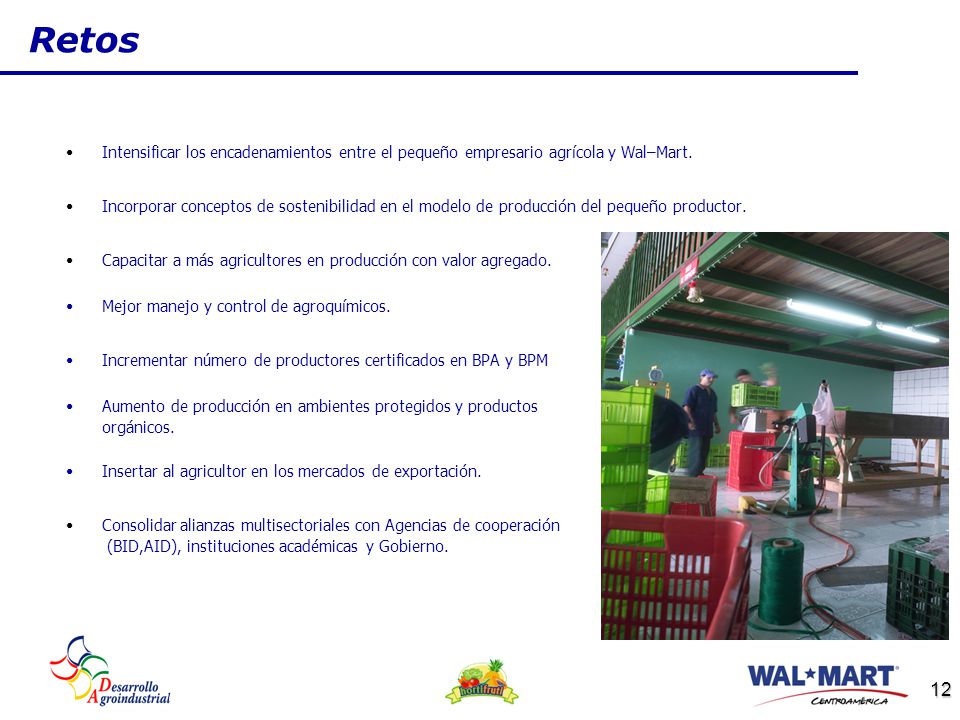 Retos

• Intensificar los encadenamientos entre el pequeño empresario agrícola y Wal–Mart.

• Incorporar conceptos de sostenibilidad en el modelo de producción del pequeño productor.

• Capacitar a más agricultores en producción con valor agregado.

• Mejor manejo y control de agroquímicos.

• Incrementar número de productores certificados en BPA y BPM

• Aumento de producción en ambientes protegidos y productos orgánicos.

• Insertar al agricultor en los mercados de exportación.

• Consolidar alianzas multisectoriales con Agencias de cooperación (BID,AID), instituciones académicas y Gobierno.

Desarrollo Agroindustrial

hortifruti

WAL★MART CENTROAMÉRICA

12